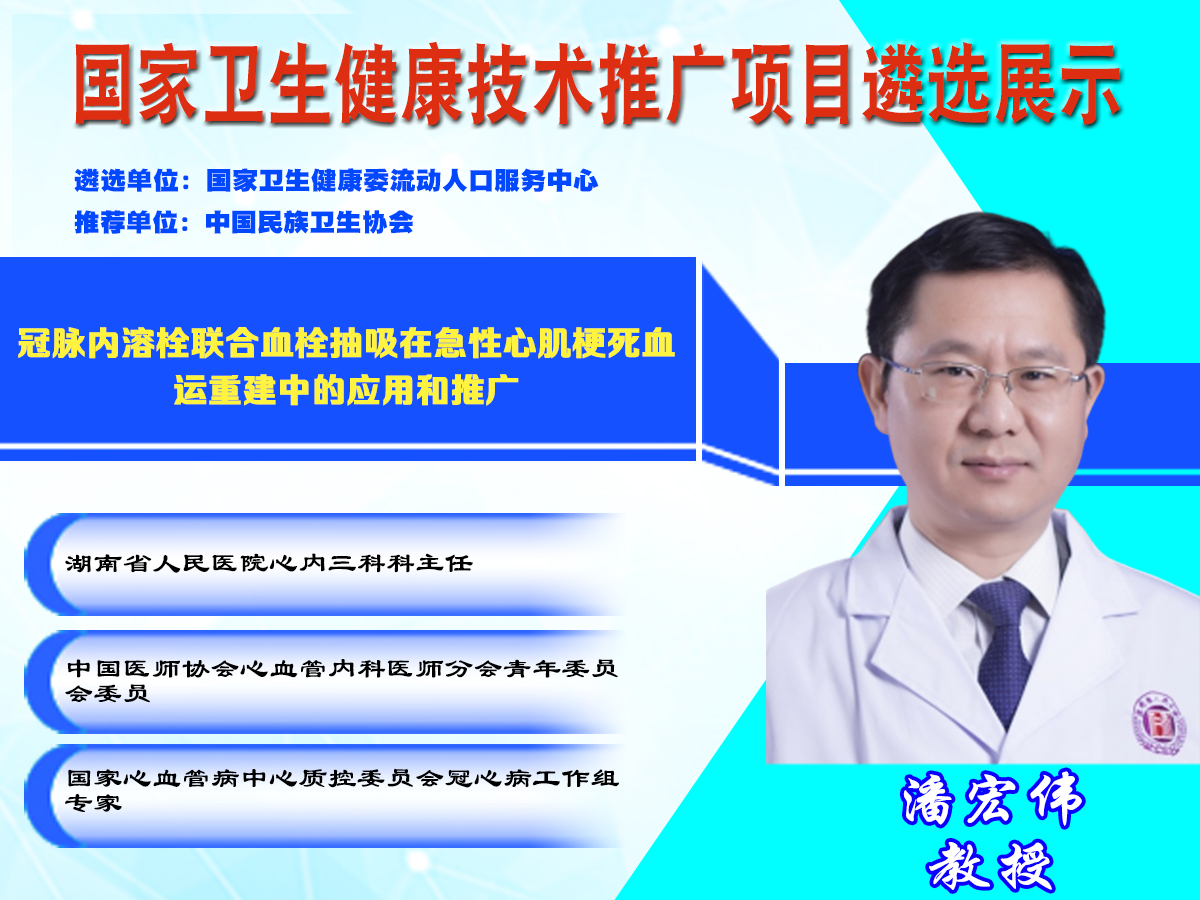 国家卫生健康技术推广项目遴选展示

遴选单位：国家卫生健康委流动人口服务中心

推荐单位：中国民族卫生协会

冠脉内溶栓联合血栓抽吸在急性心肌梗死血运重建中的应用和推广

湖南省人民医院心内三科科主任

中国医师协会心血管内科医师分会青年委员会委员

国家心血管病中心质控委员会冠心病工作组专家

潘宏伟
教授